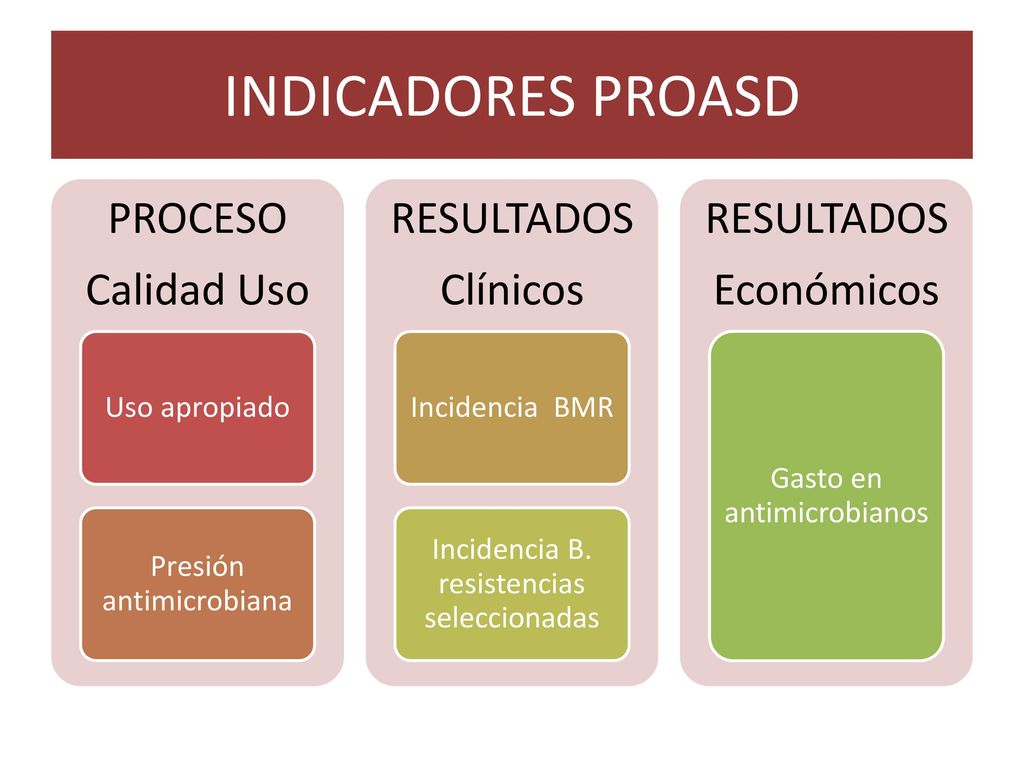 INDICADORES PROASD

PROCESO
Calidad Uso

Uso apropiado

Presión antimicrobiana

RESULTADOS
Clínicos

Incidencia BMR

Incidencia B. resistencias seleccionadas

RESULTADOS
Económicos

Gasto en antimicrobianos